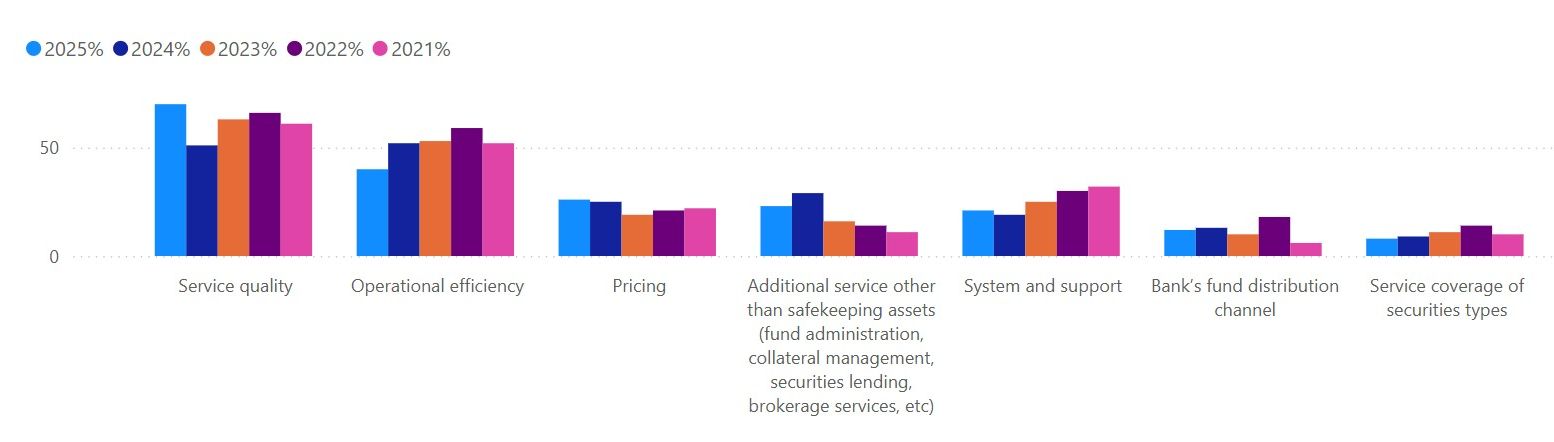 2025% 2024% 2023% 2022% 2021%

50

0

Service quality

Operational efficiency

Pricing

Additional service other than safekeeping assets (fund administration, collateral management, securities lending, brokerage services, etc)

System and support

Bank's fund distribution channel

Service coverage of securities types